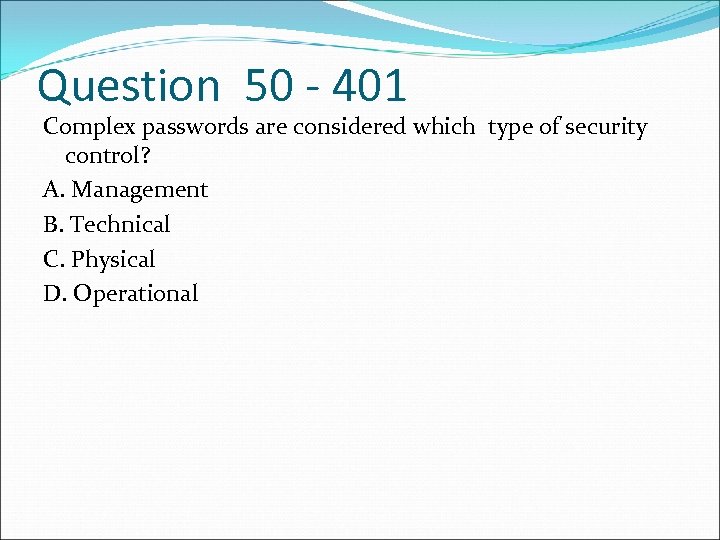 Question 50 - 401

Complex passwords are considered which type of security control?

A. Management

B. Technical

C. Physical

D. Operational